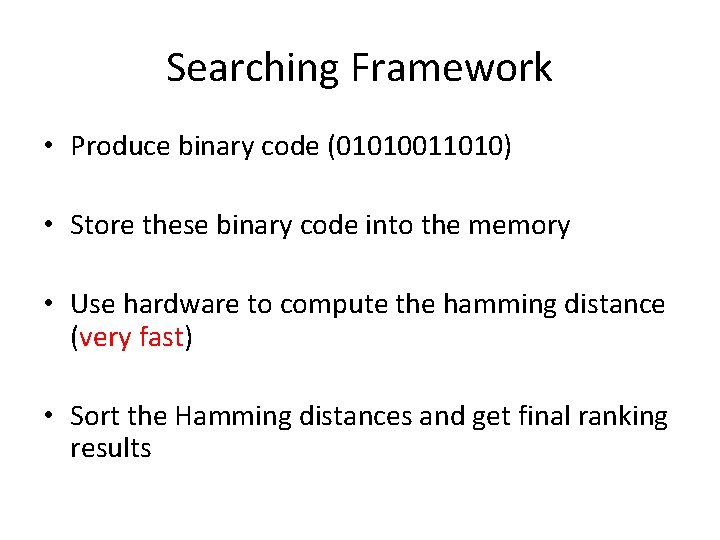 Searching Framework

• Produce binary code (01010011010)

• Store these binary code into the memory

• Use hardware to compute the hamming distance (very fast)

• Sort the Hamming distances and get final ranking results